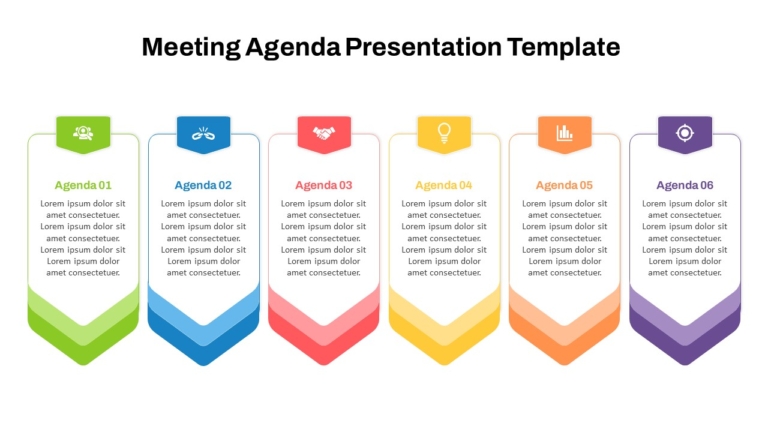 Meeting Agenda Presentation Template

Agenda 01

Lorem ipsum dolor sit amet consectetuer. Lorem ipsum dolor sit amet consectetuer. Lorem ipsum dolor sit Lorem ipsum dolor amet consectetuer.

Agenda 02

Lorem ipsum dolor sit amet consectetuer. Lorem ipsum dolor sit amet consectetuer. Lorem ipsum dolor sit Lorem ipsum dolor amet consectetuer.

Agenda 03

Lorem ipsum dolor sit amet consectetuer. Lorem ipsum dolor sit amet consectetuer. Lorem ipsum dolor sit Lorem ipsum dolor amet consectetuer.

Agenda 04

Lorem ipsum dolor sit amet consectetuer. Lorem ipsum dolor sit amet consectetuer. Lorem ipsum dolor sit Lorem ipsum dolor amet consectetuer.

Agenda 05

Lorem ipsum dolor sit amet consectetuer. Lorem ipsum dolor sit amet consectetuer. Lorem ipsum dolor sit Lorem ipsum dolor amet consectetuer.

Agenda 06

Lorem ipsum dolor sit amet consectetuer. Lorem ipsum dolor sit amet consectetuer. Lorem ipsum dolor sit Lorem ipsum dolor amet consectetuer.